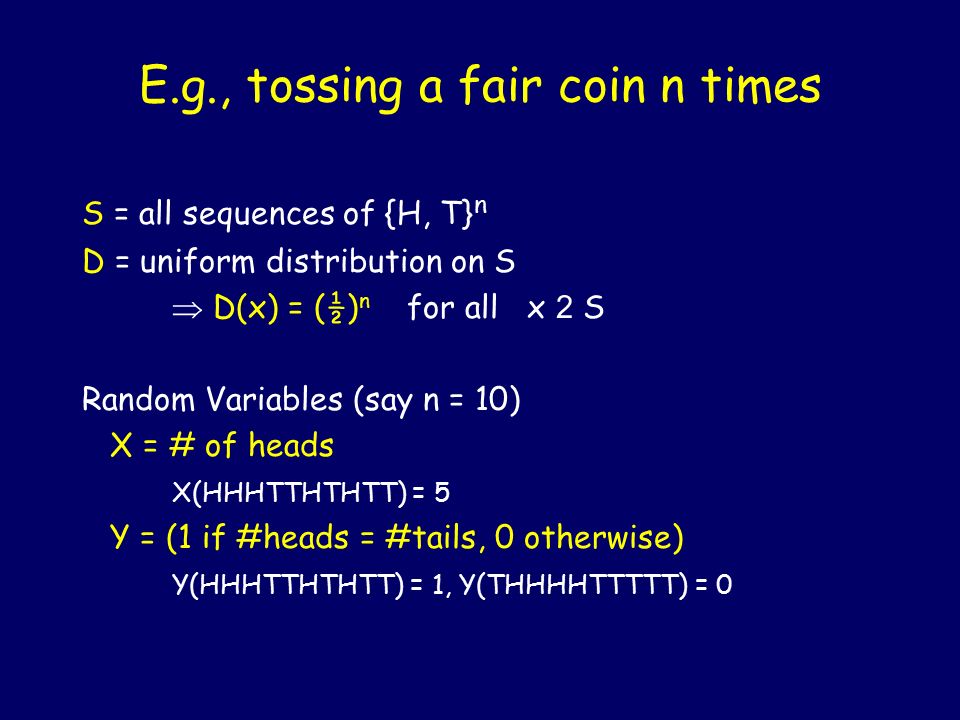 E.g., tossing a fair coin n times

S = all sequences of $\{H, T\}^n$

D = uniform distribution on S

$\Rightarrow$ D(x) = $(\frac{1}{2})^n$ for all x 2 S

Random Variables (say n = 10)

X = # of heads

X(HHHTTHTHTT) = 5

Y = (1 if #heads = #tails, 0 otherwise)

Y(HHHTTHTHTT) = 1, Y(THHHHTTTTT) = 0